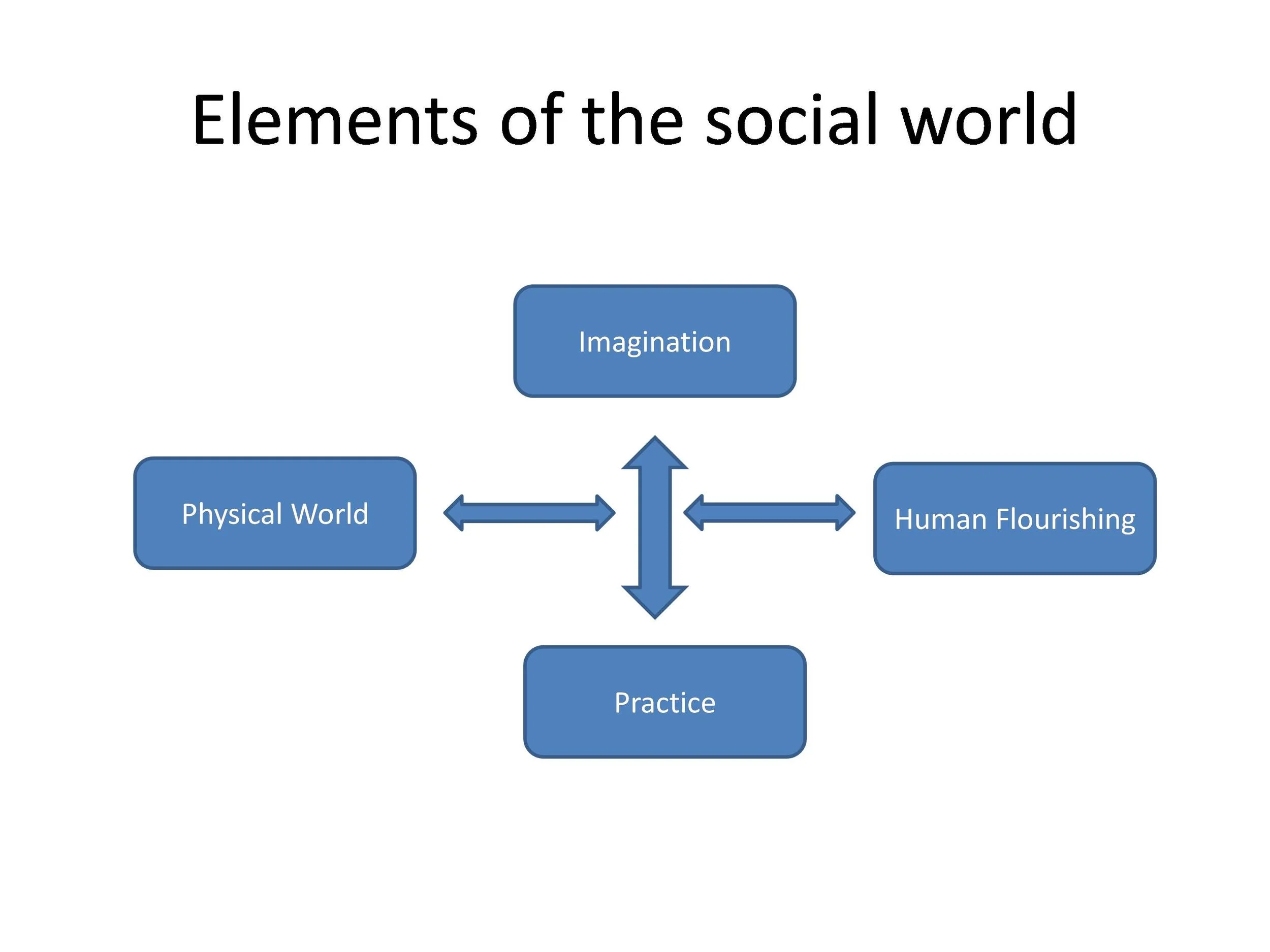 Elements of the social world

Imagination

Physical World

Human Flourishing

Practice